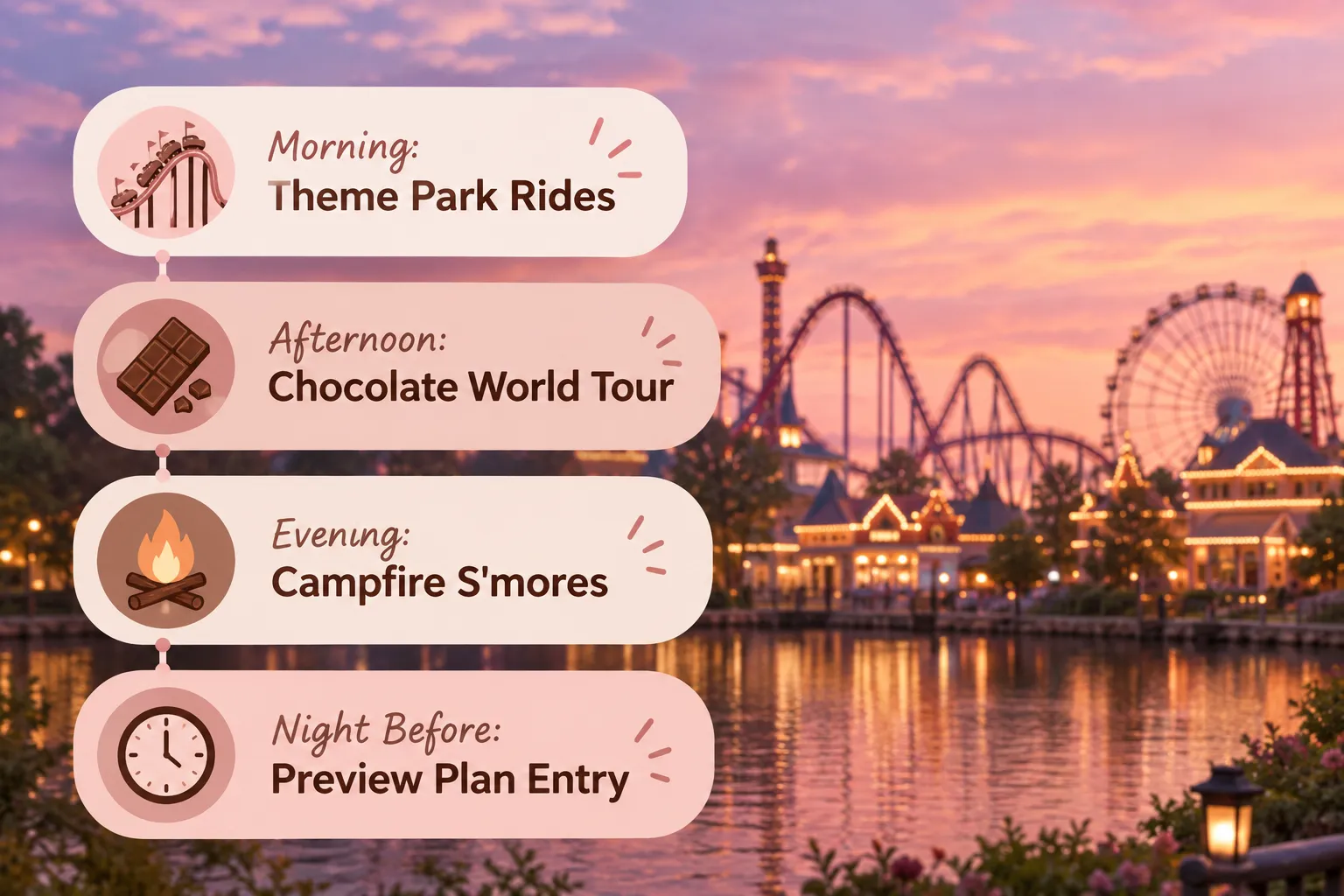 Morning:
Theme Park Rides

Afternoon:
Chocolate World Tour

Evening:
Campfire S'mores

Night Before:
Preview Plan Entry